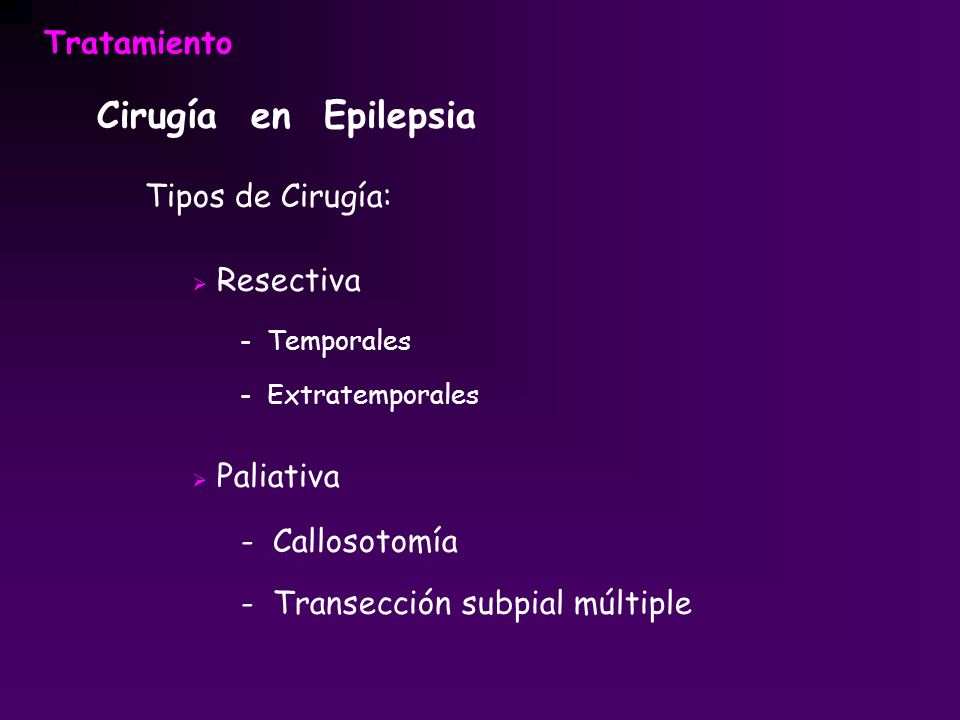 Tratamiento

Cirugía en Epilepsia

Tipos de Cirugía:

➢ Resectiva

- Temporales

- Extratemporales

➢ Paliativa

- Callosotomía

- Transección subpial múltiple